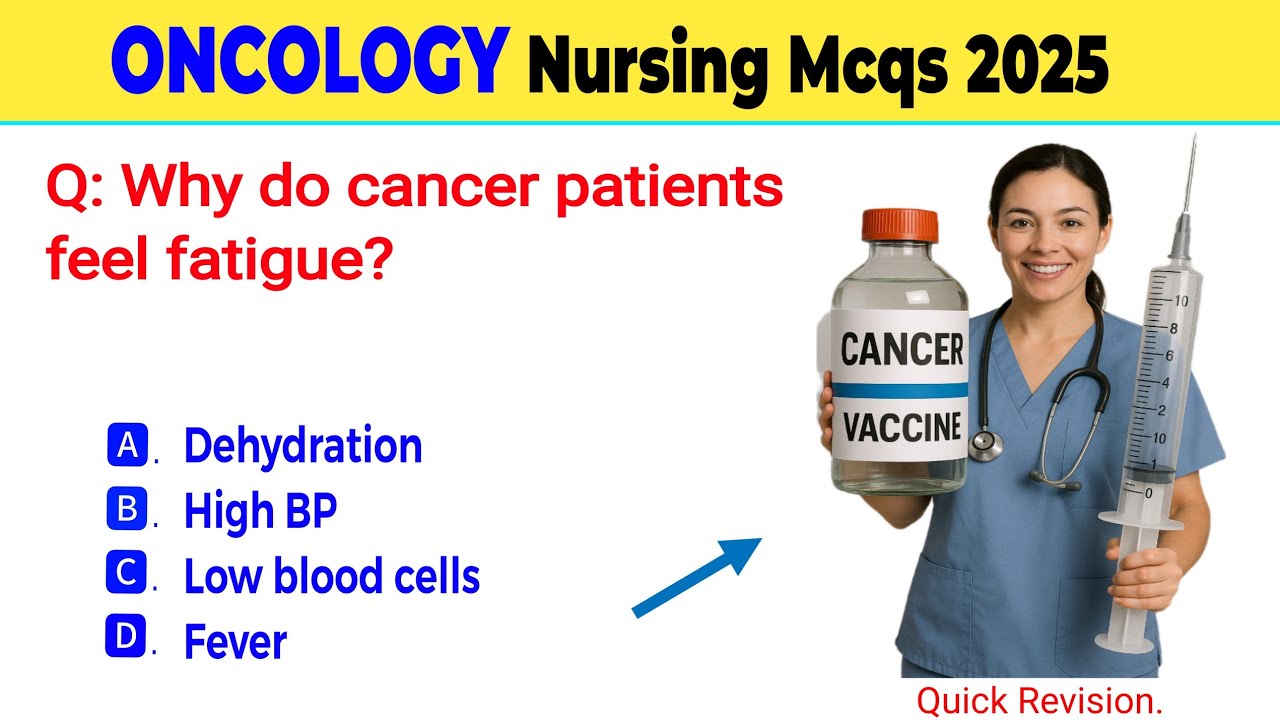 ONCOLOGY Nursing Mcqs 2025

Q: Why do cancer patients feel fatigue?

A. Dehydration
B. High BP
C. Low blood cells
D. Fever

CANCER
VACCINE

10
8
6
4
2
10
1
0

Quick Revision.